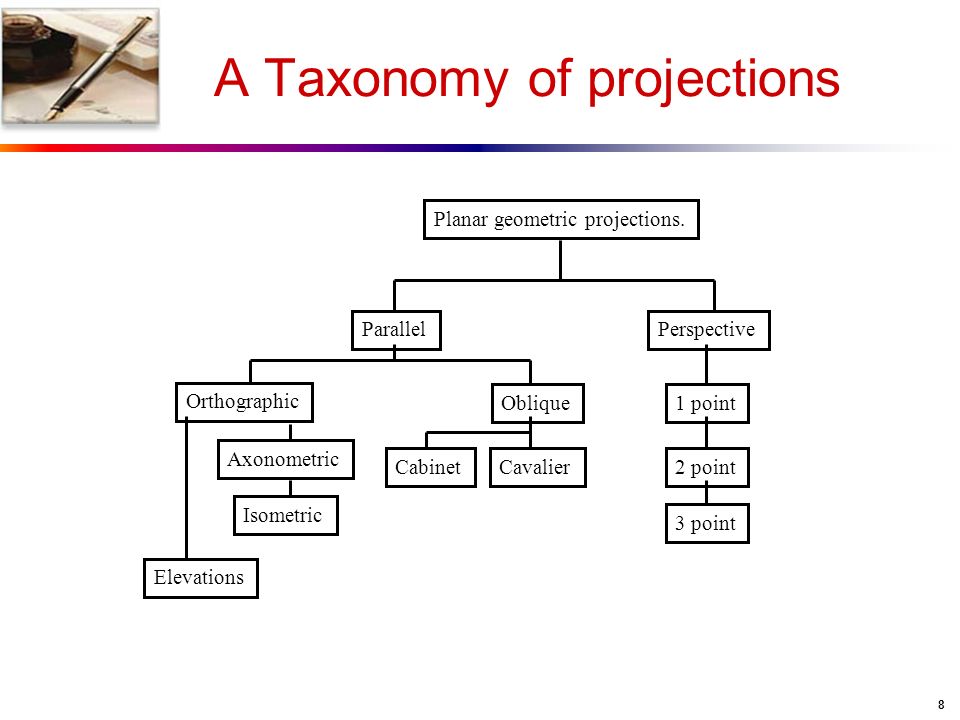 A Taxonomy of projections

Planar geometric projections.

Parallel

Perspective

Orthographic

Oblique

1 point

Axonometric

Cabinet

Cavalier

2 point

Isometric

3 point

Elevations

8